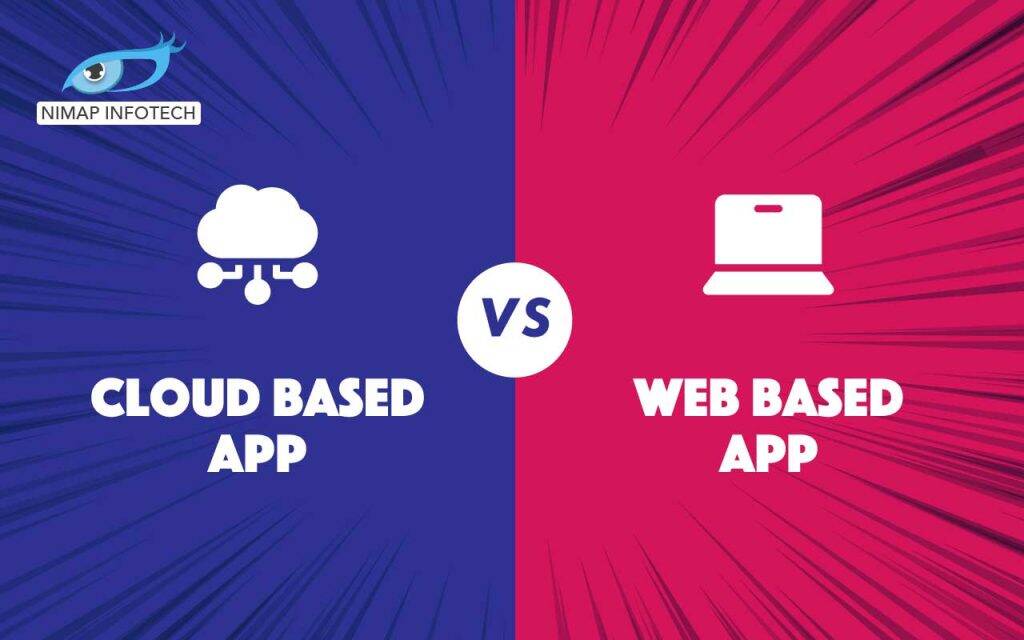 NIMAP INFOTECH

CLOUD BASED APP

VS

WEB BASED APP